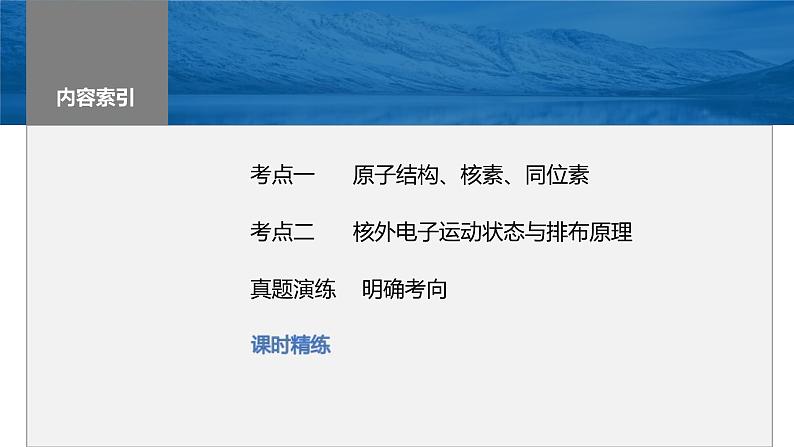 内容索引

考点一　原子结构、核素、同位素

考点二　核外电子运动状态与排布原理

真题演练　明确考向

课时精练